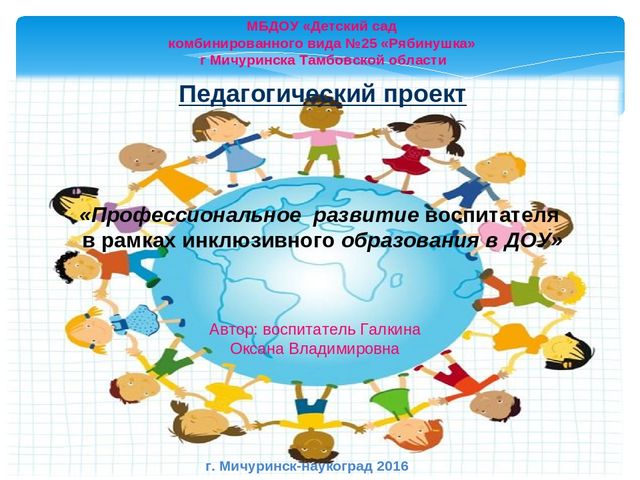 МБДОУ «Детский сад комбинированного вида №25 «Рябинушка» г Мичуринска Тамбовской области

Педагогический проект

«Профессиональное развитие воспитателя в рамках инклюзивного образования в ДОУ»

Автор: воспитатель Галкина Оксана Владимировна

г. Мичуринск-наукоград 2016